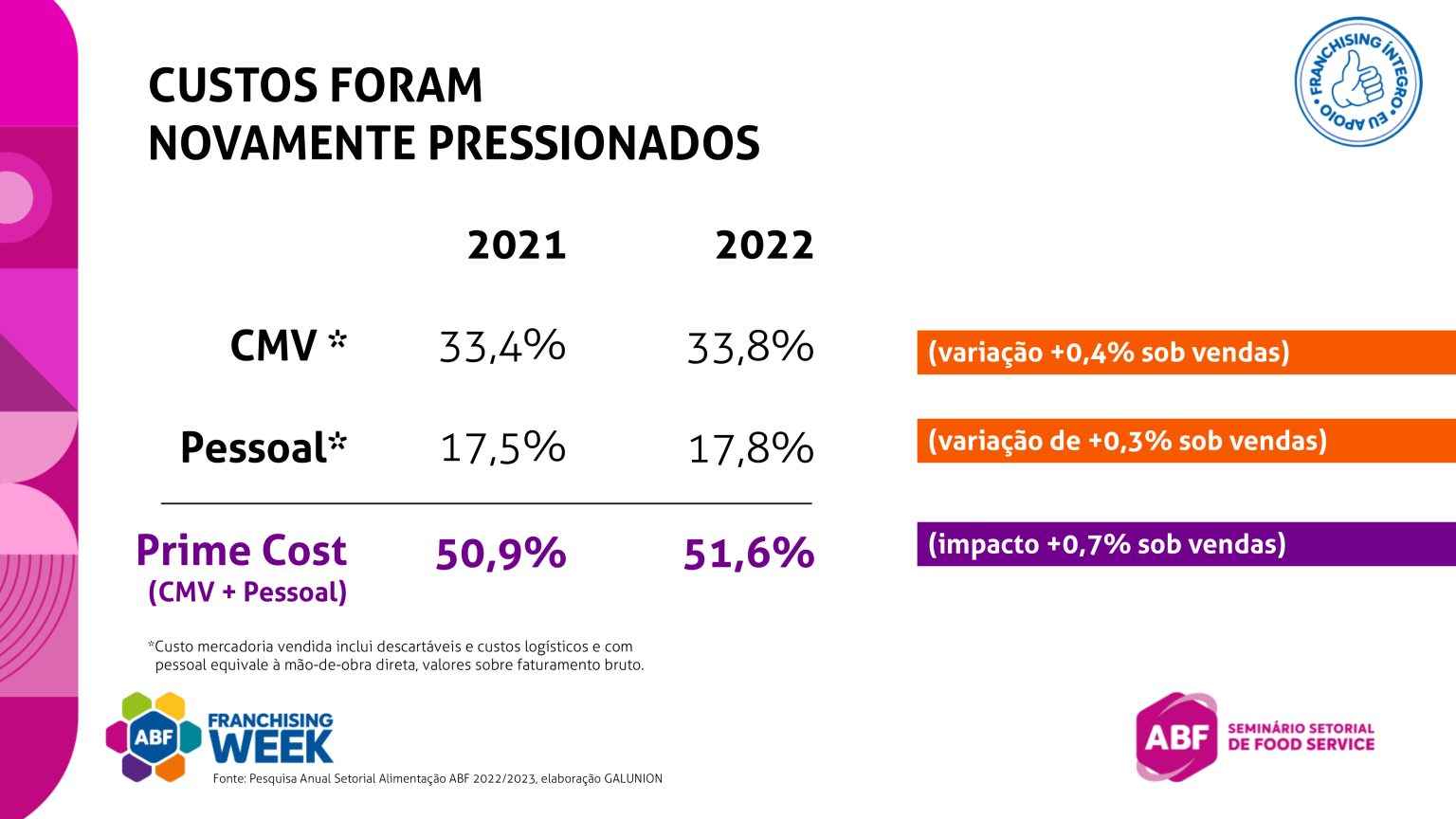 CUSTOS FORAM NOVAMENTE PRESSIONADOS

FRANCHISING ÍNTEGRO EU APOIO

| | 2021 | 2022 | |
|---|---|---|---|
| CMV * | 33,4% | 33,8% | (variação +0,4% sob vendas) |
| Pessoal* | 17,5% | 17,8% | (variação de +0,3% sob vendas) |
| Prime Cost (CMV + Pessoal) | 50,9% | 51,6% | (impacto +0,7% sob vendas) |

*Custo mercadoria vendida inclui descartáveis e custos logísticos e com pessoal equivale à mão-de-obra direta, valores sobre faturamento bruto.

ABF FRANCHISING WEEK

Fonte: Pesquisa Anual Setorial Alimentação ABF 2022/2023, elaboração GALUNION

ABF SEMINÁRIO SETORIAL DE FOOD SERVICE